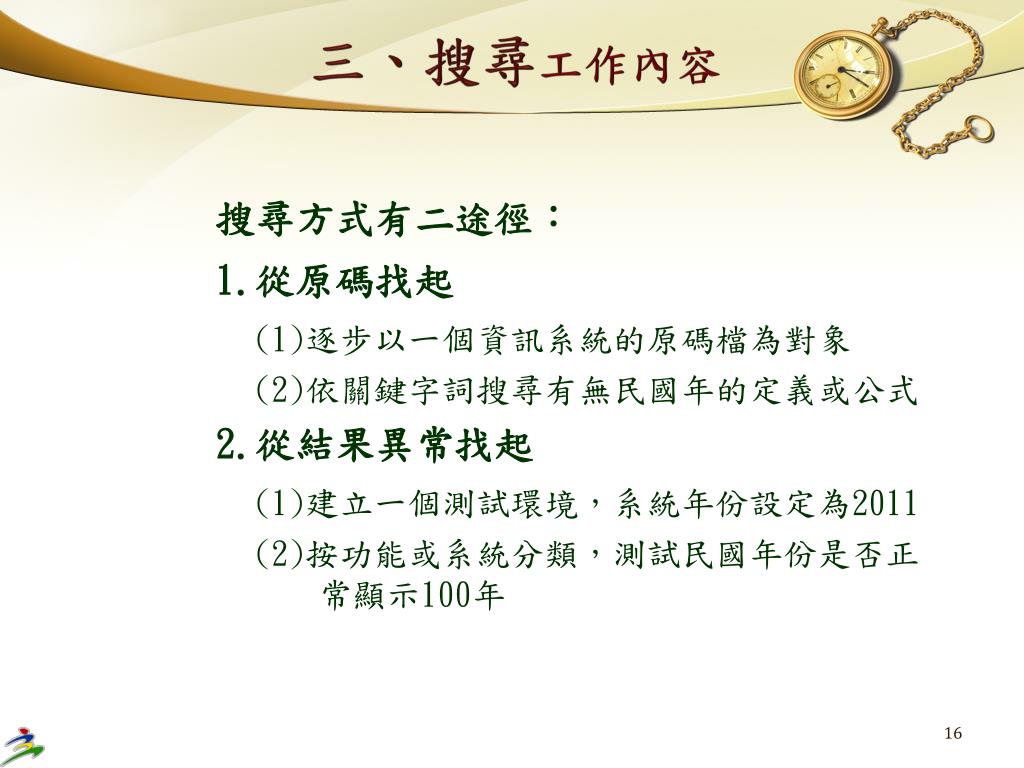 三、搜尋工作內容

搜尋方式有二途徑：

1.從原碼找起

(1)逐步以一個資訊系統的原碼檔為對象

(2)依關鍵字詞搜尋有無民國年的定義或公式

2.從結果異常找起

(1)建立一個測試環境，系統年份設定為2011

(2)按功能或系統分類，測試民國年份是否正常顯示100年

16